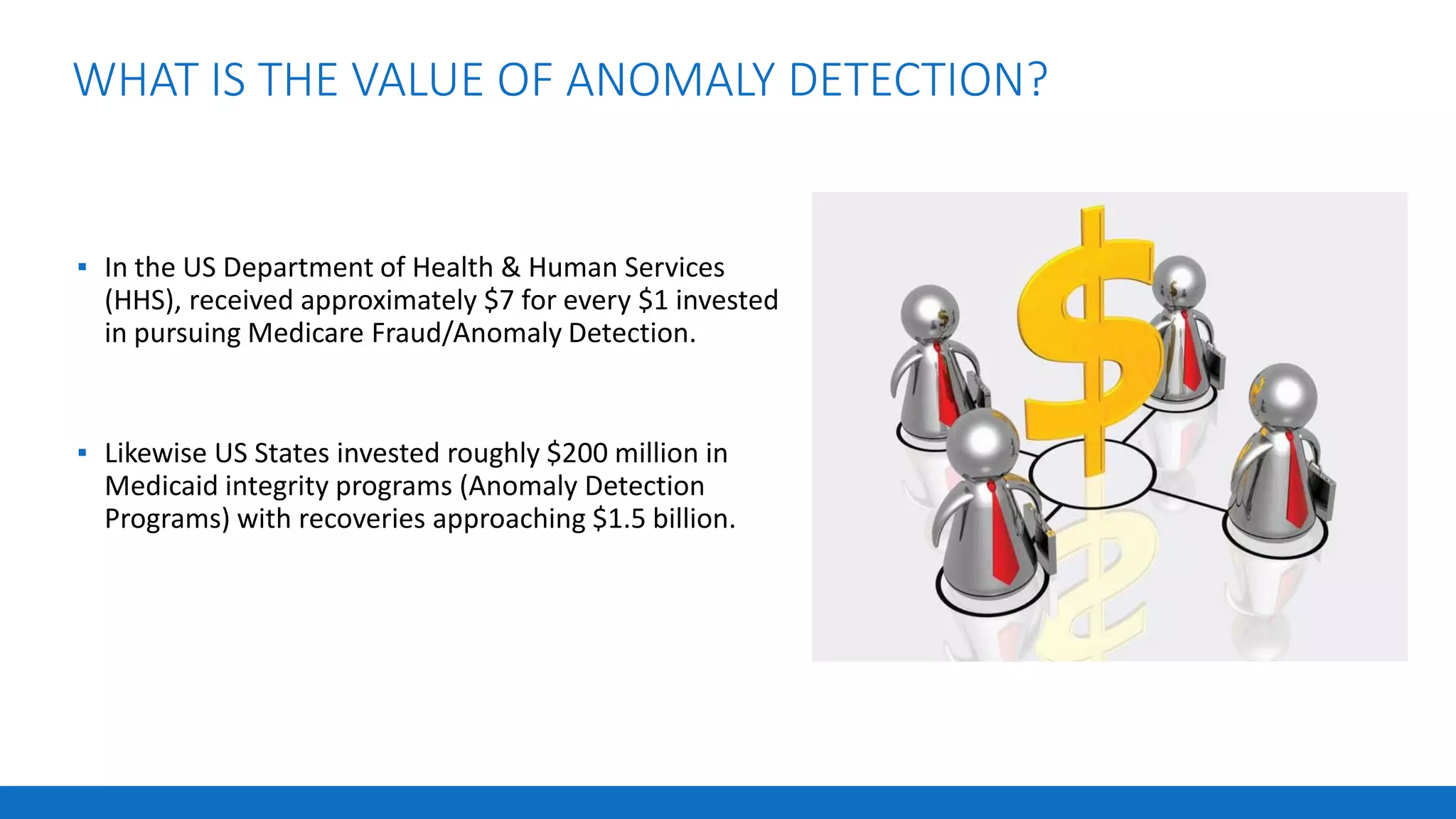 WHAT IS THE VALUE OF ANOMALY DETECTION?

▪ In the US Department of Health & Human Services (HHS), received approximately \$7 for every \$1 invested in pursuing Medicare Fraud/Anomaly Detection.

▪ Likewise US States invested roughly \$200 million in Medicaid integrity programs (Anomaly Detection Programs) with recoveries approaching \$1.5 billion.